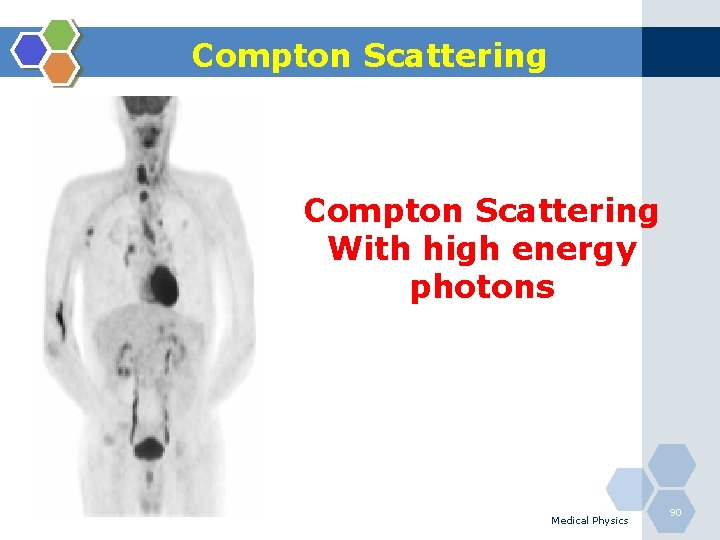 Compton Scattering

Compton Scattering With high energy photons

Medical Physics

90